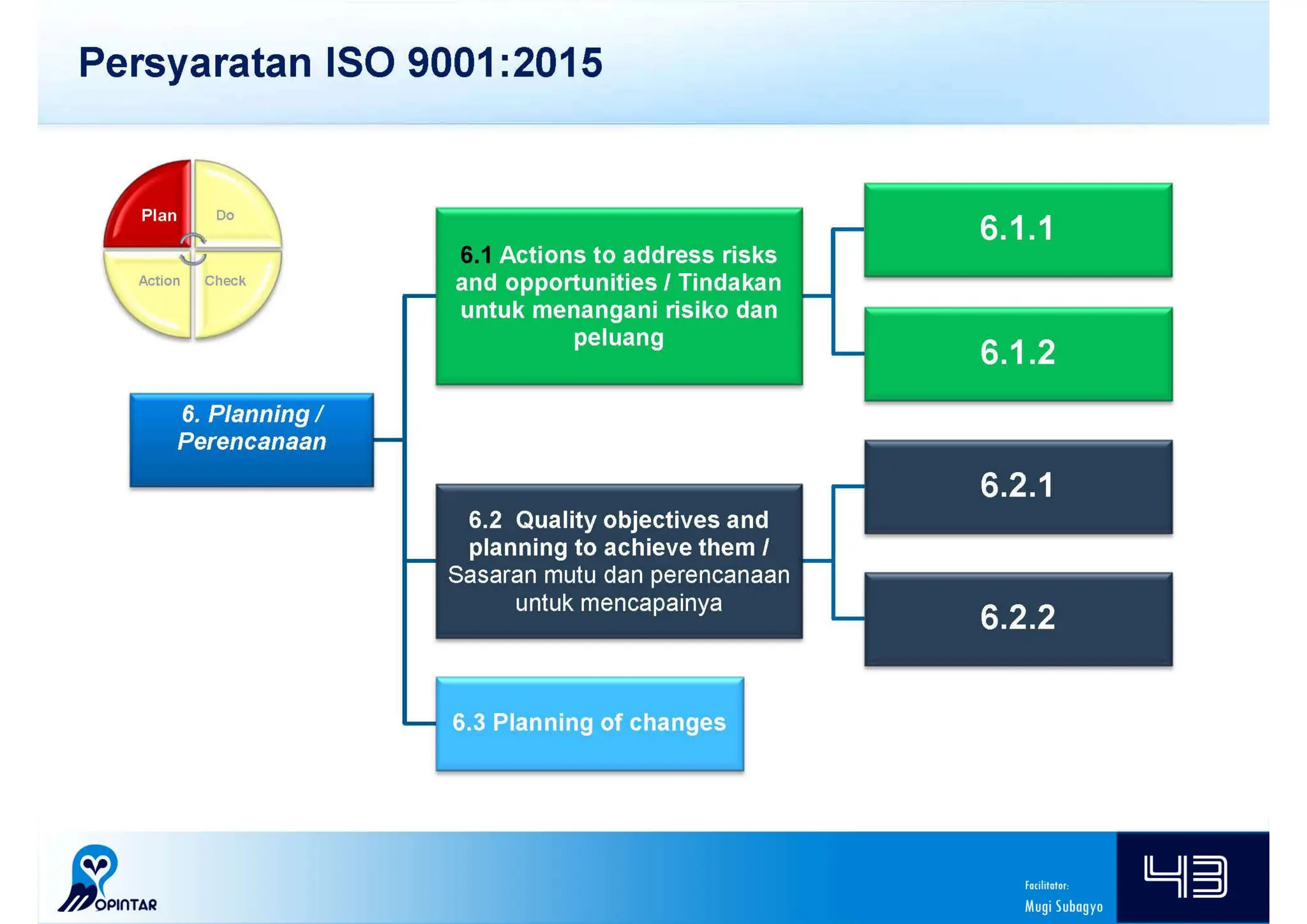 Persyaratan ISO 9001:2015

Plan
Do
Action
Check

6. Planning / Perencanaan

6.1 Actions to address risks and opportunities / Tindakan untuk menangani risiko dan peluang

6.1.1

6.1.2

6.2 Quality objectives and planning to achieve them / Sasaran mutu dan perencanaan untuk mencapainya

6.2.1

6.2.2

6.3 Planning of changes

MOPINTAR

Facilitator:
Mugi Subagyo

43